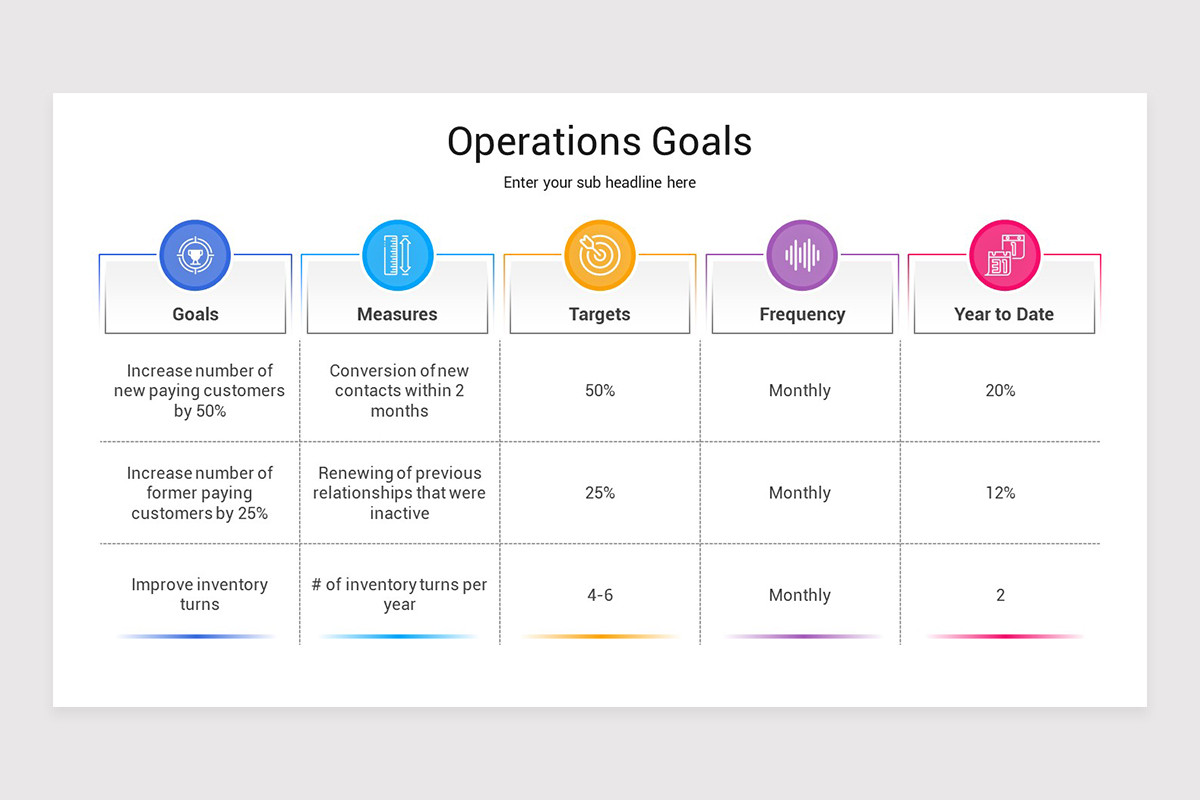 Operations Goals

Enter your sub headline here

| Goals | Measures | Targets | Frequency | Year to Date |
|---|---|---|---|---|
| Increase number of new paying customers by 50% | Conversion of new contacts within 2 months | 50% | Monthly | 20% |
| Increase number of former paying customers by 25% | Renewing of previous relationships that were inactive | 25% | Monthly | 12% |
| Improve inventory turns | # of inventory turns per year | 4-6 | Monthly | 2 |